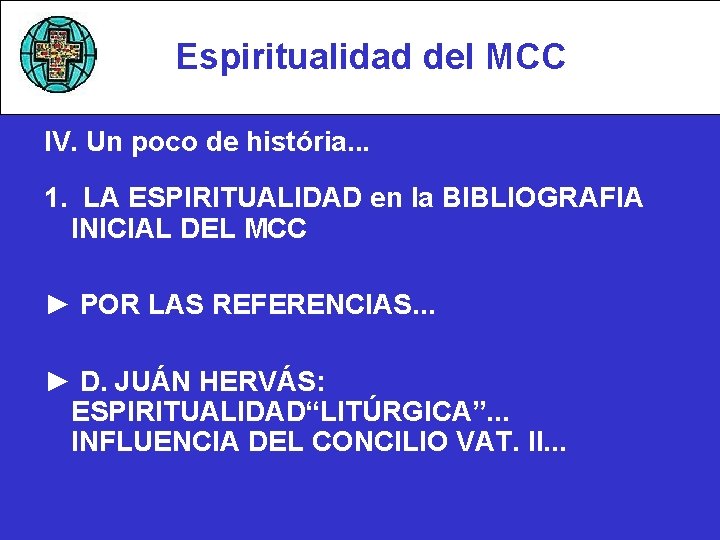 Espiritualidad del MCC

IV. Un poco de história...

1. LA ESPIRITUALIDAD en la BIBLIOGRAFIA INICIAL DEL MCC

► POR LAS REFERENCIAS...

► D. JUÁN HERVÁS: ESPIRITUALIDAD“LITÚRGICA”... INFLUENCIA DEL CONCILIO VAT. II...